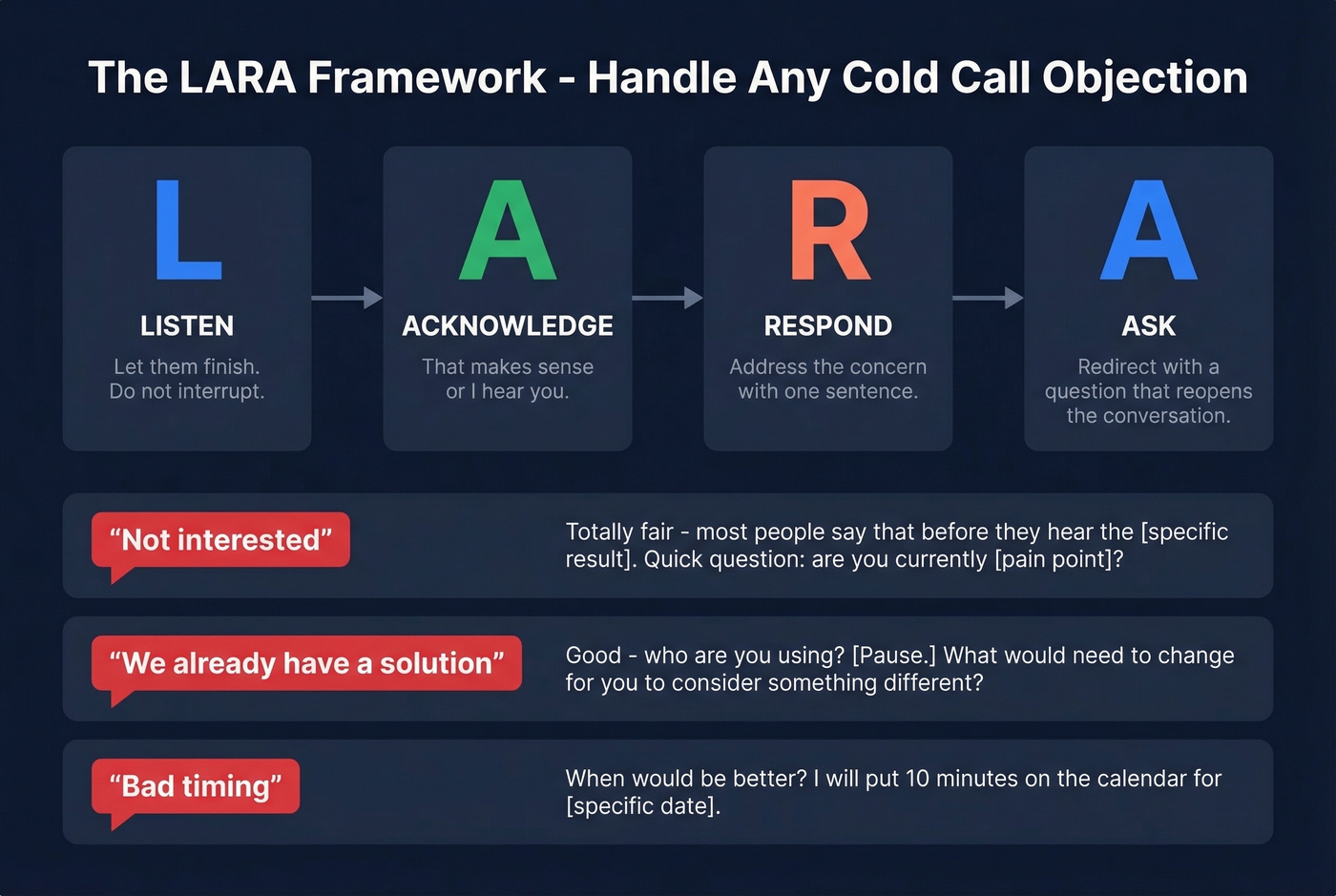 The LARA Framework - Handle Any Cold Call Objection

L

LISTEN

Let them finish. Do not interrupt.

A

ACKNOWLEDGE

That makes sense or I hear you.

R

RESPOND

Address the concern with one sentence.

A

ASK

Redirect with a question that reopens the conversation.

“Not interested”

Totally fair - most people say that before they hear the [specific result]. Quick question: are you currently [pain point]?

“We already have a solution”

Good - who are you using? [Pause.] What would need to change for you to consider something different?

“Bad timing”

When would be better? I will put 10 minutes on the calendar for [specific date].